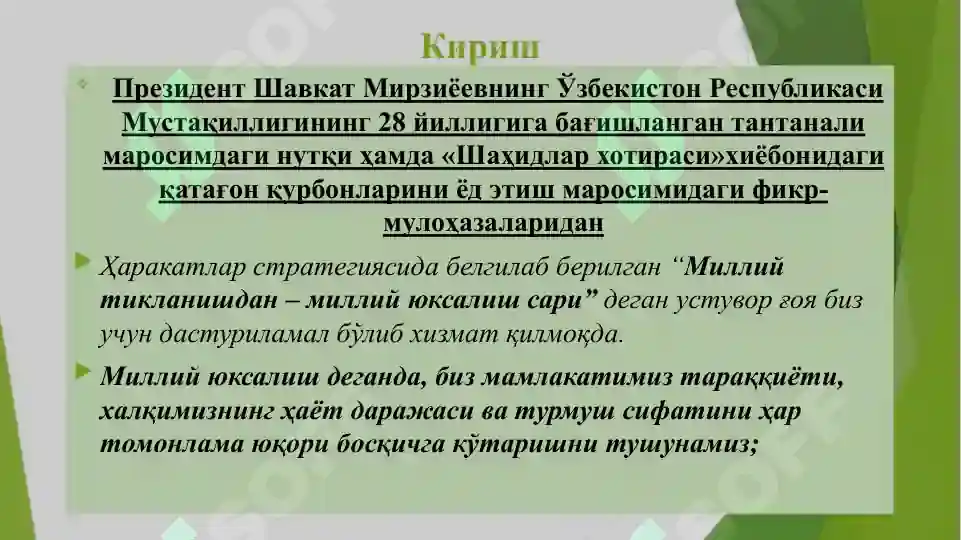 Кириш

Президент Шавкат Мирзиёевнинг Ўзбекистон Республикаси Мустақиллигининг 28 йиллигига бағишланган тантанали маросимдаги нутқи ҳамда «Шаҳидлар хотираси»хиёбонидаги қатағон қурбонларини ёд этиш маросимидаги фикр-мулоҳазаларидан

Ҳаракатлар стратегиясида белгилаб берилган “Миллий тикланишдан – миллий юксалиш сари” деган устувор ғоя биз учун дастуриламал бўлиб хизмат қилмоқда.

Миллий юксалиш деганда, биз мамлакатимиз тараққиёти, халқимизнинг ҳаёт даражаси ва турмуш сифатини ҳар томонлама юқори босқичга кўтаришни тушунамиз;